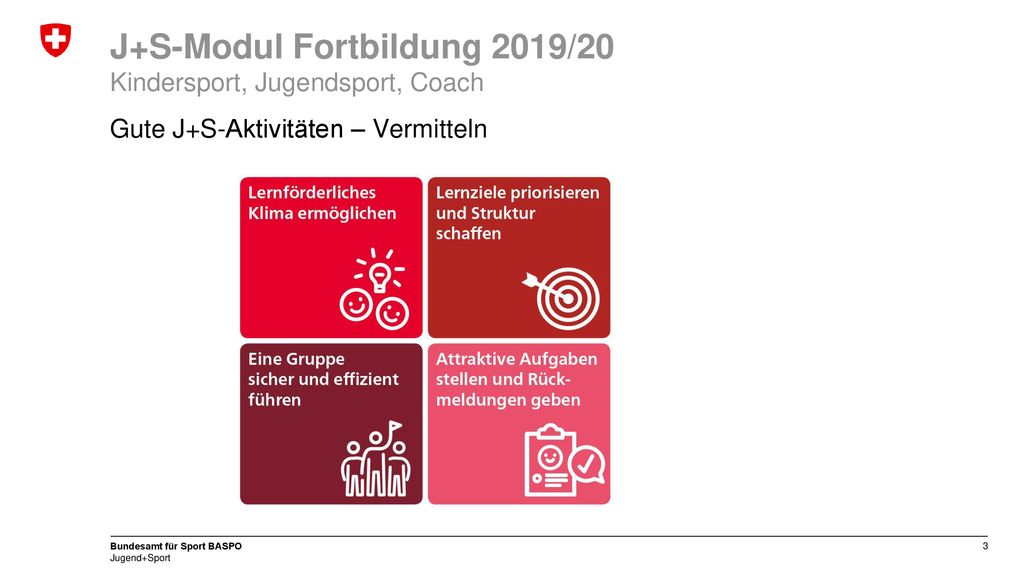 J+S-Modul Fortbildung 2019/20
Kindersport, Jugendsport, Coach

Gute J+S-Aktivitäten – Vermitteln

Lernförderliches Klima ermöglichen

Lernziele priorisieren und Struktur schaffen

Eine Gruppe sicher und effizient führen

Attraktive Aufgaben stellen und Rückmeldungen geben

Bundesamt für Sport BASPO
Jugend+Sport

3